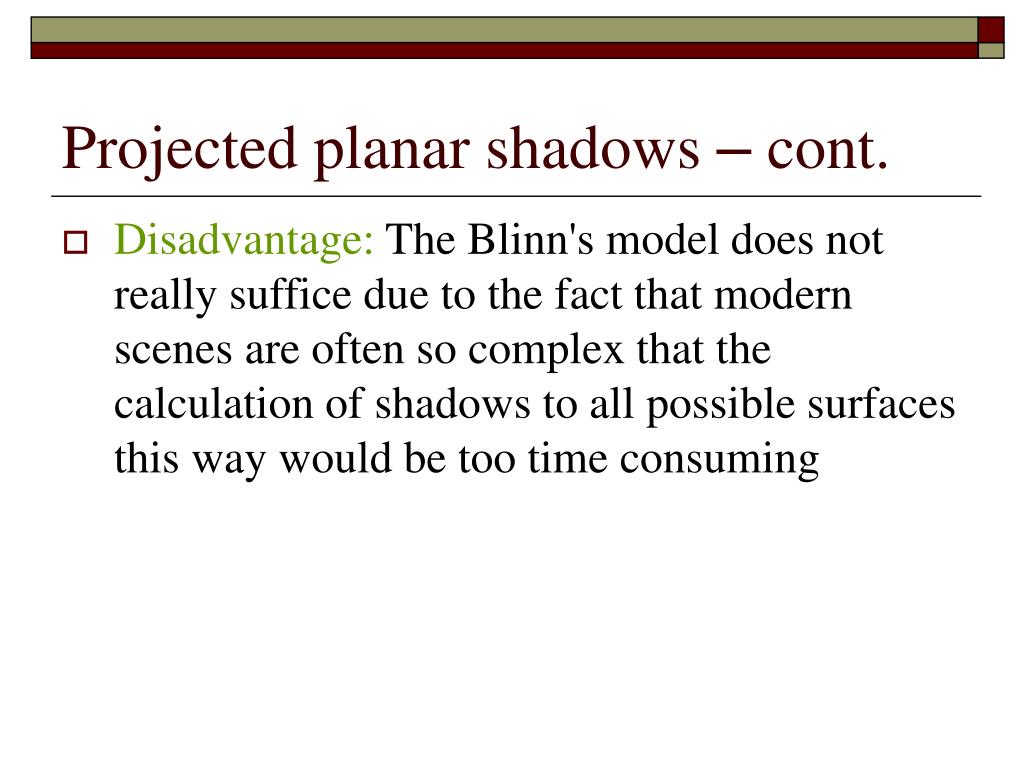 Projected planar shadows – cont.

Disadvantage: The Blinn's model does not really suffice due to the fact that modern scenes are often so complex that the calculation of shadows to all possible surfaces this way would be too time consuming